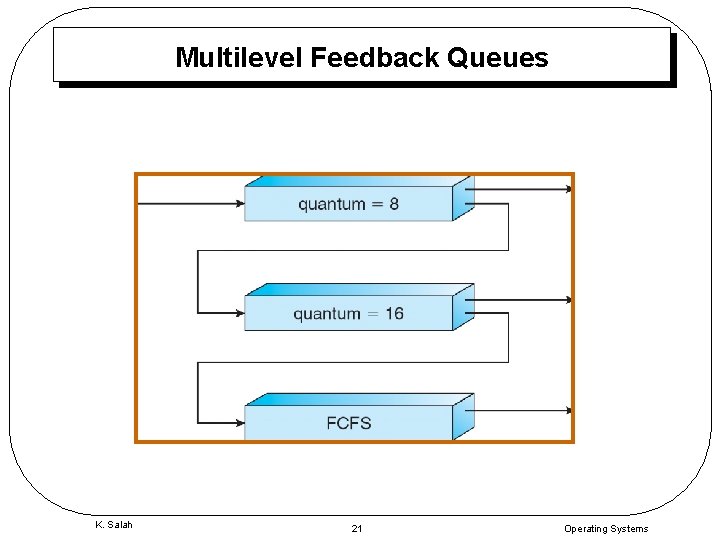 Multilevel Feedback Queues

quantum = 8

quantum = 16

FCFS

K. Salah

21

Operating Systems